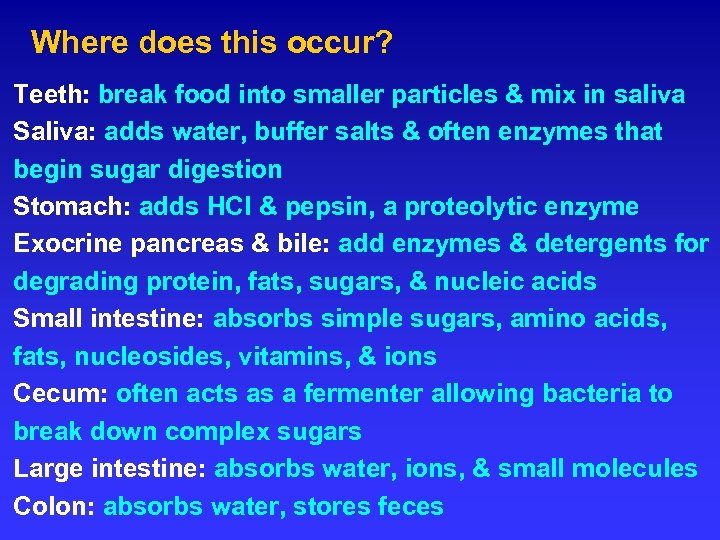 Where does this occur?

Teeth: break food into smaller particles & mix in saliva

Saliva: adds water, buffer salts & often enzymes that begin sugar digestion

Stomach: adds HCl & pepsin, a proteolytic enzyme

Exocrine pancreas & bile: add enzymes & detergents for degrading protein, fats, sugars, & nucleic acids

Small intestine: absorbs simple sugars, amino acids, fats, nucleosides, vitamins, & ions

Cecum: often acts as a fermenter allowing bacteria to break down complex sugars

Large intestine: absorbs water, ions, & small molecules

Colon: absorbs water, stores feces